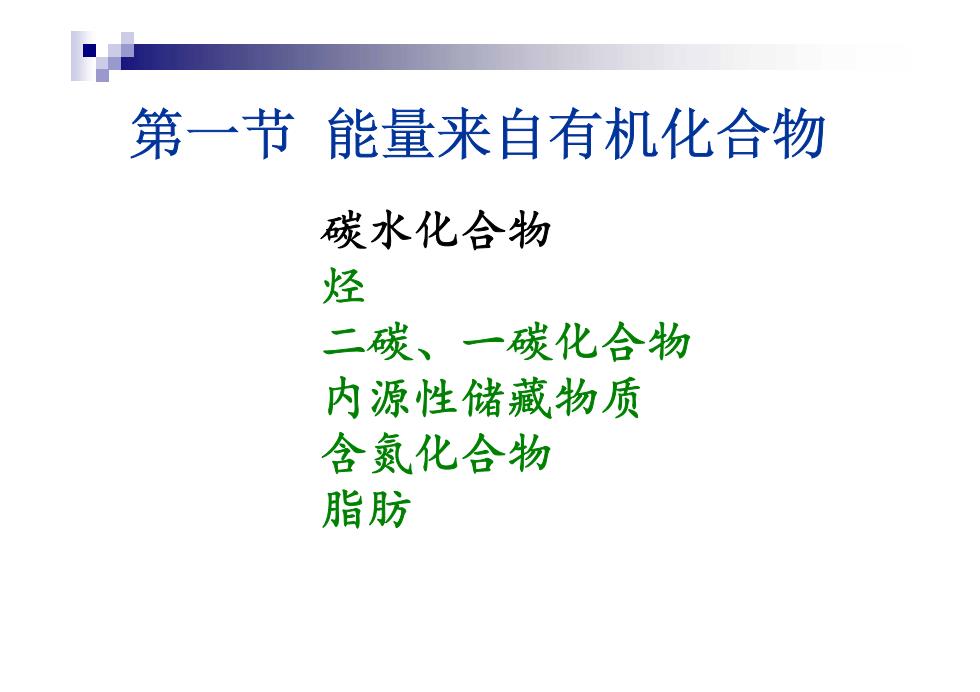 第一节 能量来自有机化合物

碳水化合物
烃
二碳、一碳化合物
内源性储藏物质
含氮化合物
脂肪